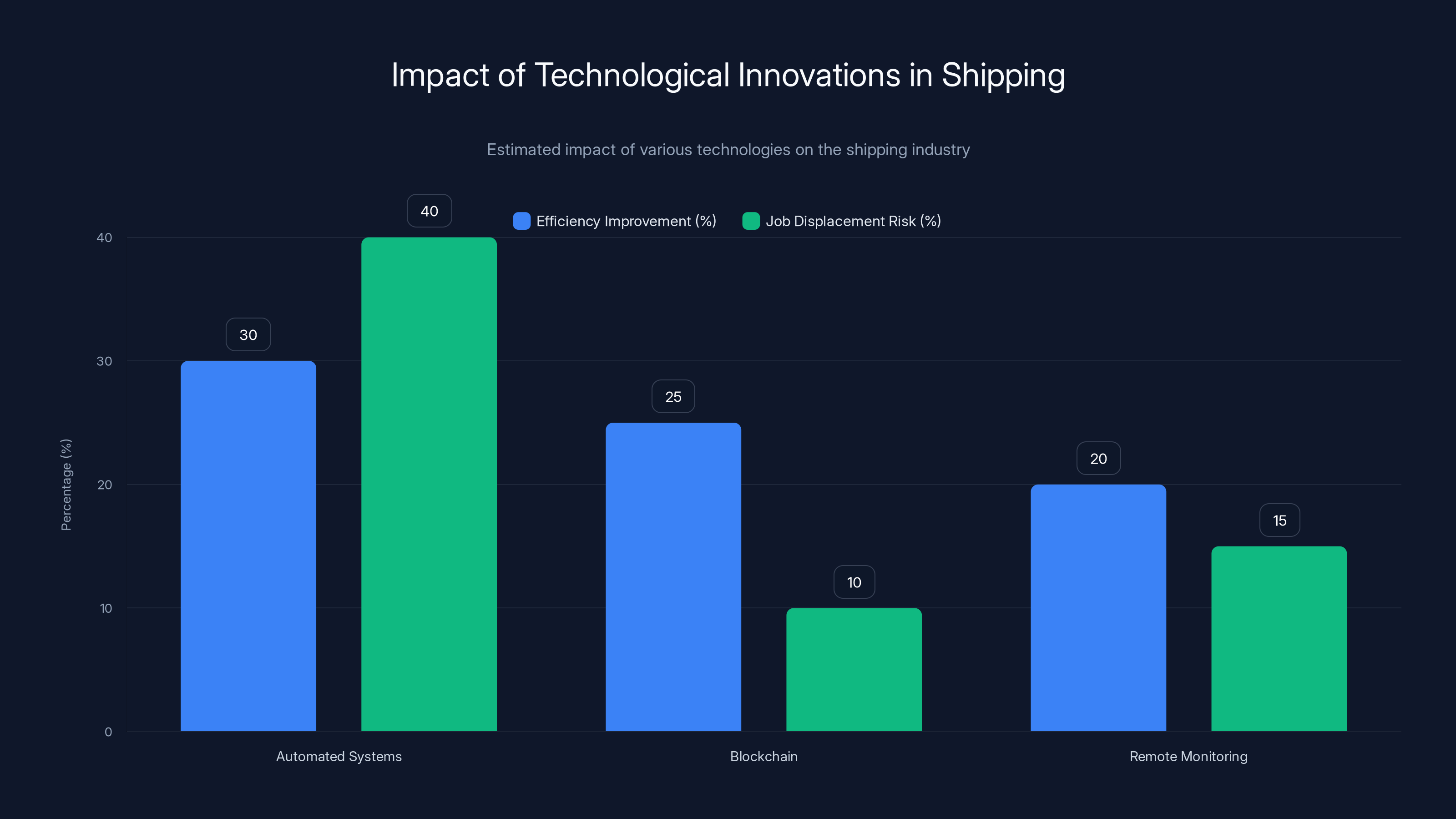 Impact of Technological Innovations in Shipping

Estimated impact of various technologies on the shipping industry

Efficiency Improvement (%)
Job Displacement Risk (%)

Percentage (%)

40
30
20
10
0

30
40
25
10
20
15

Automated Systems
Blockchain
Remote Monitoring